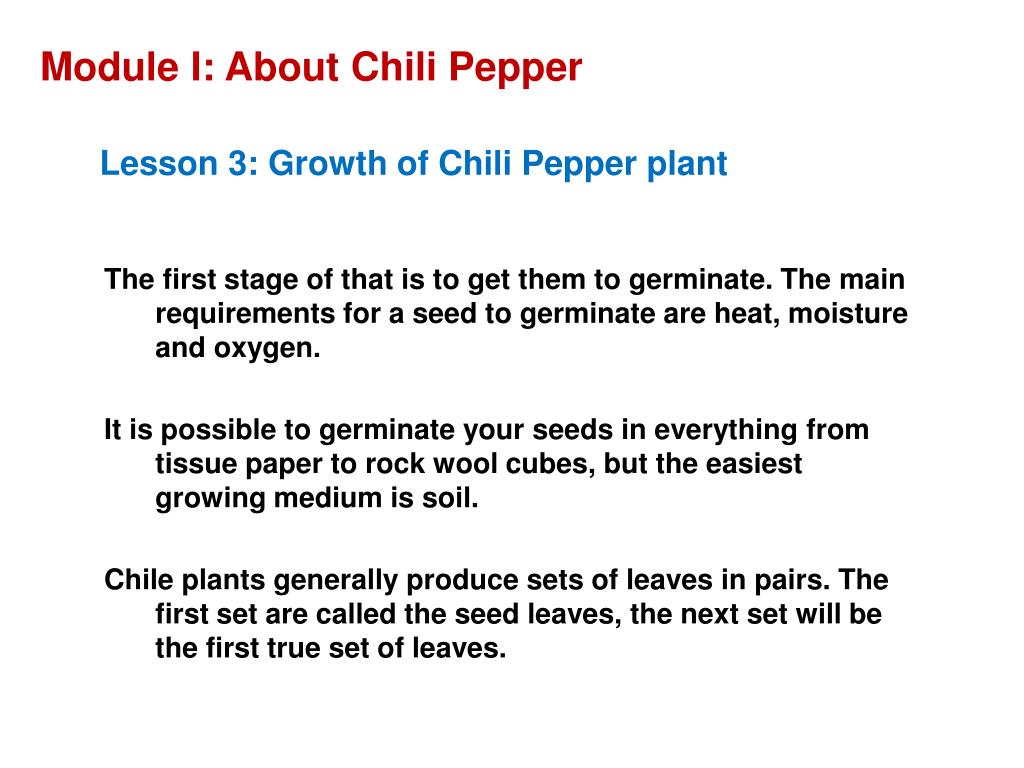 Module I: About Chili Pepper

Lesson 3: Growth of Chili Pepper plant

The first stage of that is to get them to germinate. The main requirements for a seed to germinate are heat, moisture and oxygen.

It is possible to germinate your seeds in everything from tissue paper to rock wool cubes, but the easiest growing medium is soil.

Chile plants generally produce sets of leaves in pairs. The first set are called the seed leaves, the next set will be the first true set of leaves.